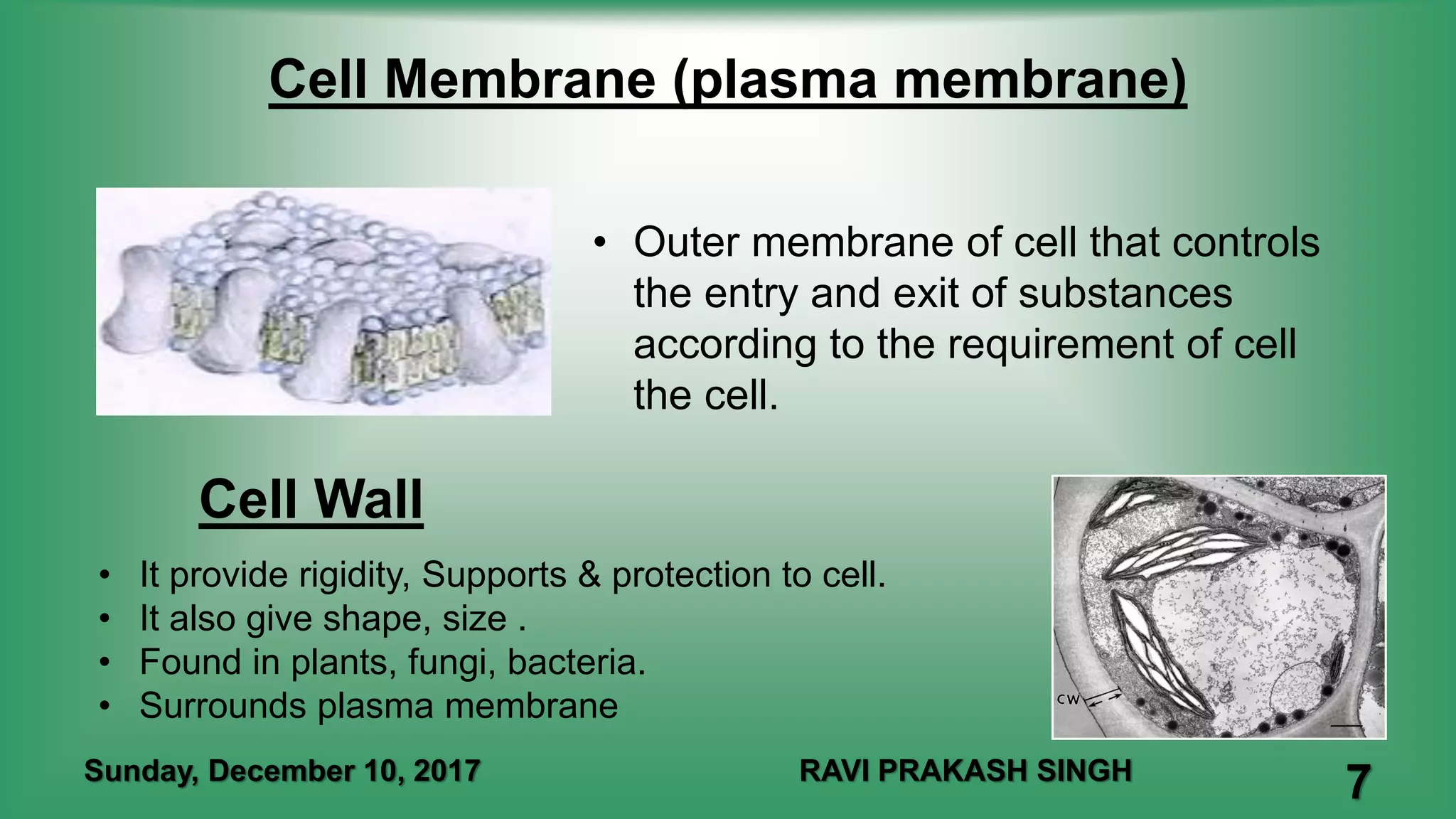 Cell Membrane (plasma membrane)

• Outer membrane of cell that controls the entry and exit of substances according to the requirement of cell the cell.

Cell Wall

• It provide rigidity, Supports & protection to cell.
• It also give shape, size .
• Found in plants, fungi, bacteria.
• Surrounds plasma membrane

CW

Sunday, December 10, 2017

RAVI PRAKASH SINGH

7